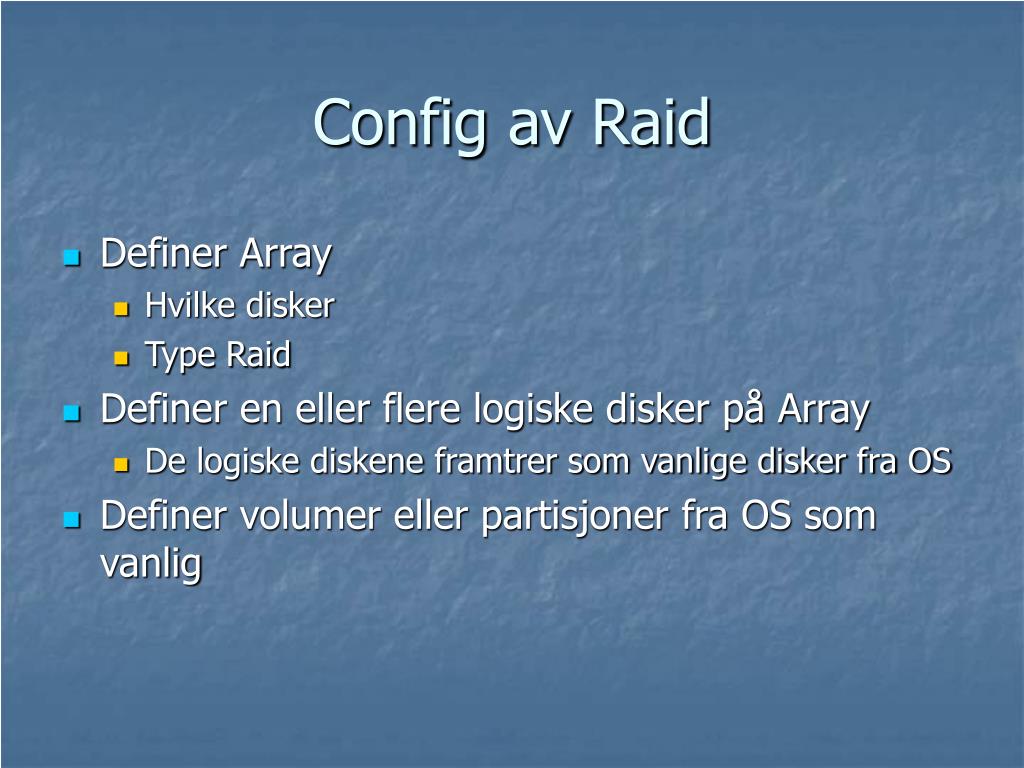 Config av Raid

- Definer Array
  - Hvilke disker
  - Type Raid
- Definer en eller flere logiske disker på Array
  - De logiske diskene framtrer som vanlige disker fra OS
- Definer volumer eller partisjoner fra OS som vanlig